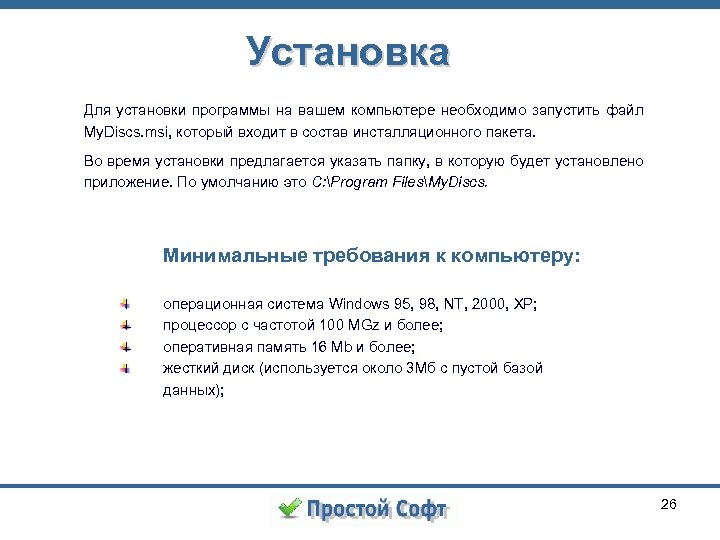 Установка

Для установки программы на вашем компьютере необходимо запустить файл MyDiscs.msi, который входит в состав инсталляционного пакета.

Во время установки предлагается указать папку, в которую будет установлено приложение. По умолчанию это C:\Program Files\MyDiscs.

Минимальные требования к компьютеру:

операционная система Windows 95, 98, NT, 2000, XP;
процессор с частотой 100 MGz и более;
оперативная память 16 Mb и более;
жесткий диск (используется около 3Мб с пустой базой данных);

Простой Софт

26